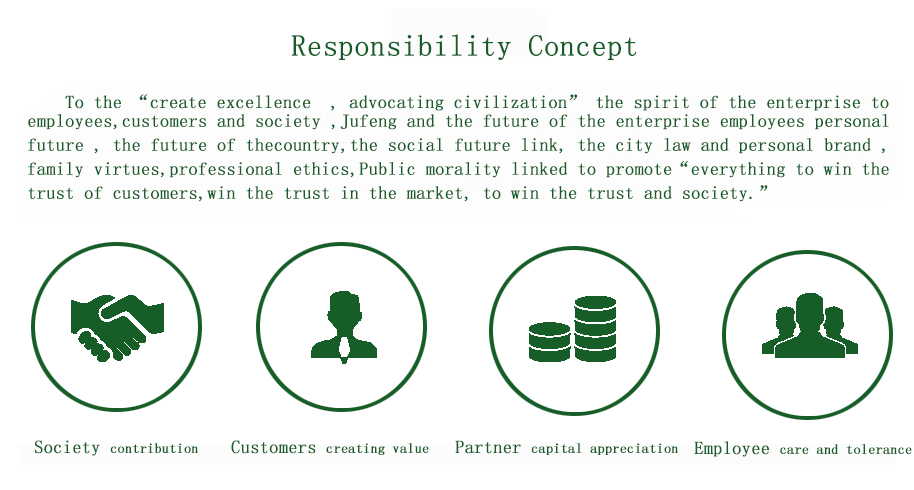 Responsibility Concept

To the “create excellence , advocating civilization” the spirit of the enterprise to employees,customers and society ,Jufeng and the future of the enterprise employees personal future , the future of thecountry,the social future link, the city law and personal brand , family virtues,professional ethics,Public morality linked to promote“everything to win the trust of customers,win the trust in the market, to win the trust and society.”

Society contribution

Customers creating value

Partner capital appreciation

Employee care and tolerance